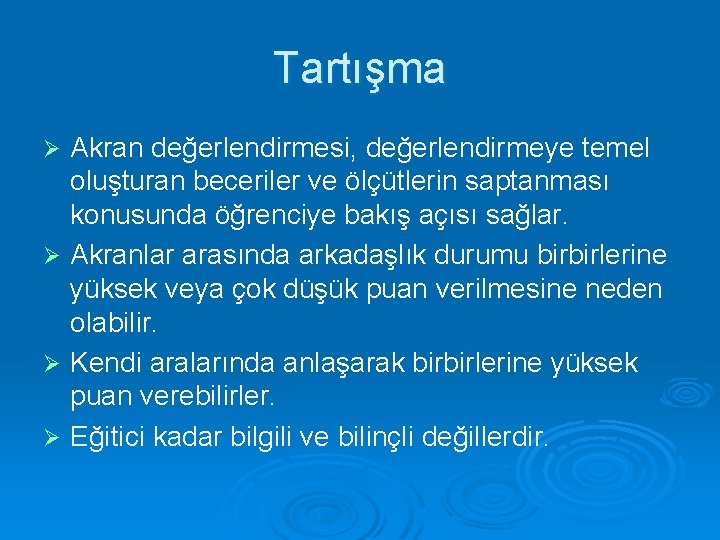 Tartışma

➢ Akran değerlendirmesi, değerlendirmeye temel oluşturan beceriler ve ölçütlerin saptanması konusunda öğrenciye bakış açısı sağlar.

➢ Akranlar arasında arkadaşlık durumu birbirlerine yüksek veya çok düşük puan verilmesine neden olabilir.

➢ Kendi aralarında anlaşarak birbirlerine yüksek puan verebilirler.

➢ Eğitici kadar bilgili ve bilinçli değillerdir.